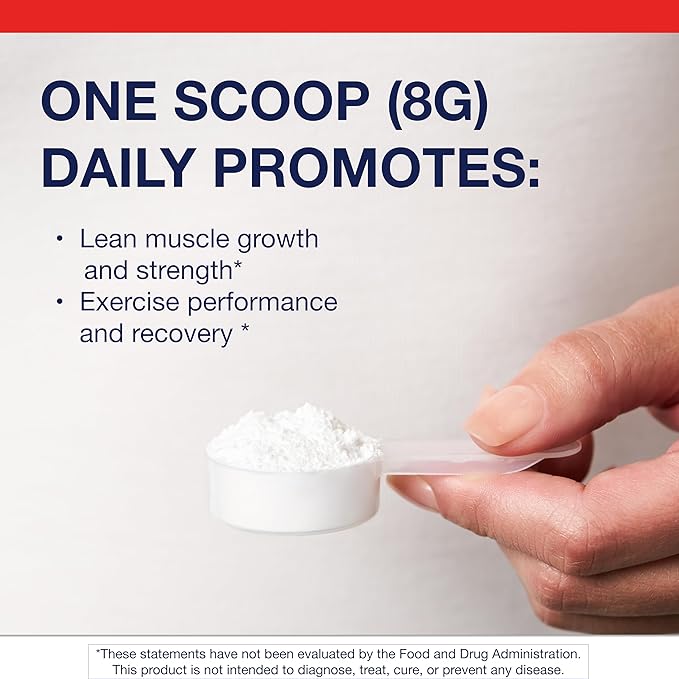 ONE SCOOP (8G) DAILY PROMOTES:

• Lean muscle growth and strength*
• Exercise performance and recovery *

*These statements have not been evaluated by the Food and Drug Administration. This product is not intended to diagnose, treat, cure, or prevent any disease.